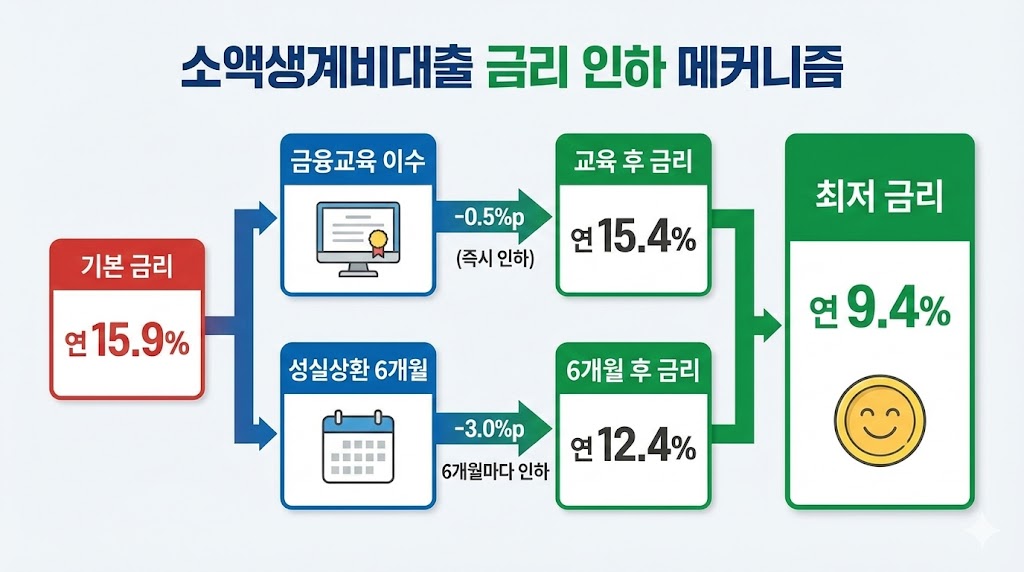 소액생계비대출 금리 인하 메커니즘

기본 금리

연 15.9%

금융교육 이수

-0.5%p

(즉시 인하)

교육 후 금리

연 15.4%

성실상환 6개월

-3.0%p

6개월마다 인하

6개월 후 금리

연 12.4%

최저 금리

연 9.4%